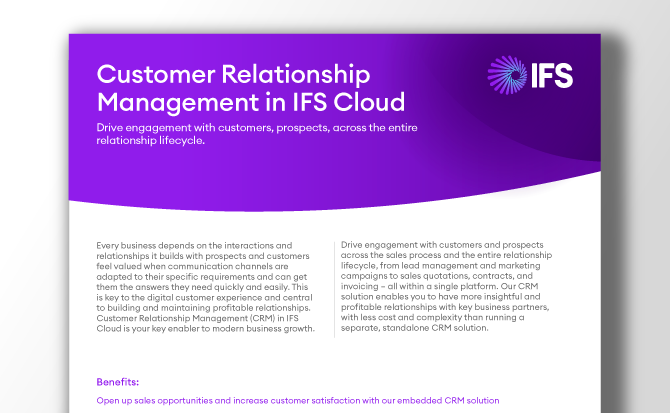 Customer Relationship Management in IFS Cloud

IFS

Drive engagement with customers, prospects, across the entire relationship lifecycle.

Every business depends on the interactions and relationships it builds with prospects and customers feel valued when communication channels are adapted to their specific requirements and can get them the answers they need quickly and easily. This is key to the digital customer experience and central to building and maintaining profitable relationships. Customer Relationship Management (CRM) in IFS Cloud is your key enabler to modern business growth.

Drive engagement with customers and prospects across the sales process and the entire relationship lifecycle, from lead management and marketing campaigns to sales quotations, contracts, and invoicing – all within a single platform. Our CRM solution enables you to have more insightful and profitable relationships with key business partners, with less cost and complexity than running a separate, standalone CRM solution.

Benefits:

Open up sales opportunities and increase customer satisfaction with our embedded CRM solution